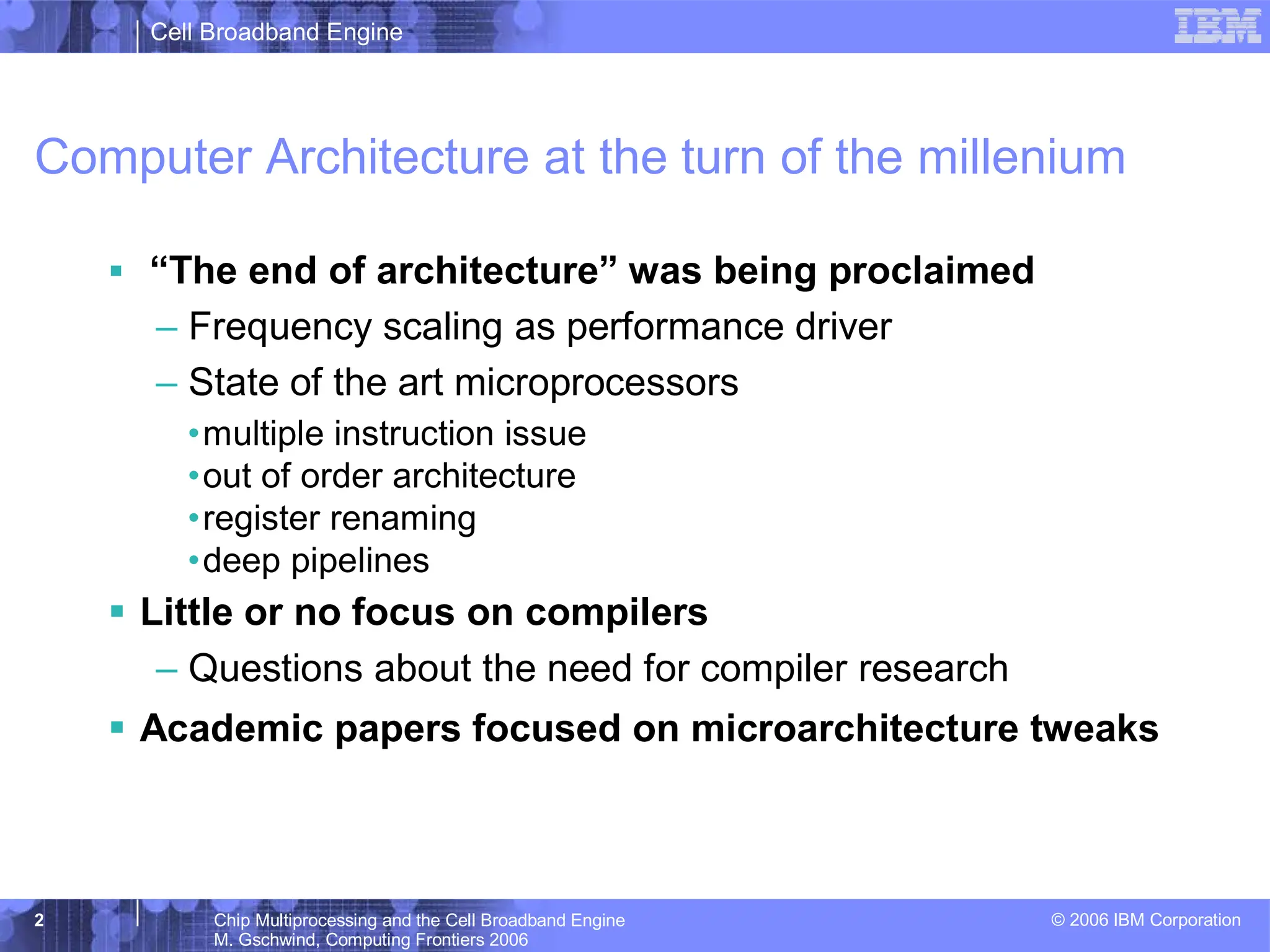 Cell Broadband Engine

IBM

Computer Architecture at the turn of the millenium

▪ “The end of architecture” was being proclaimed

– Frequency scaling as performance driver

– State of the art microprocessors

• multiple instruction issue
• out of order architecture
• register renaming
• deep pipelines

▪ Little or no focus on compilers

– Questions about the need for compiler research

▪ Academic papers focused on microarchitecture tweaks

2

Chip Multiprocessing and the Cell Broadband Engine
M. Gschwind, Computing Frontiers 2006

© 2006 IBM Corporation